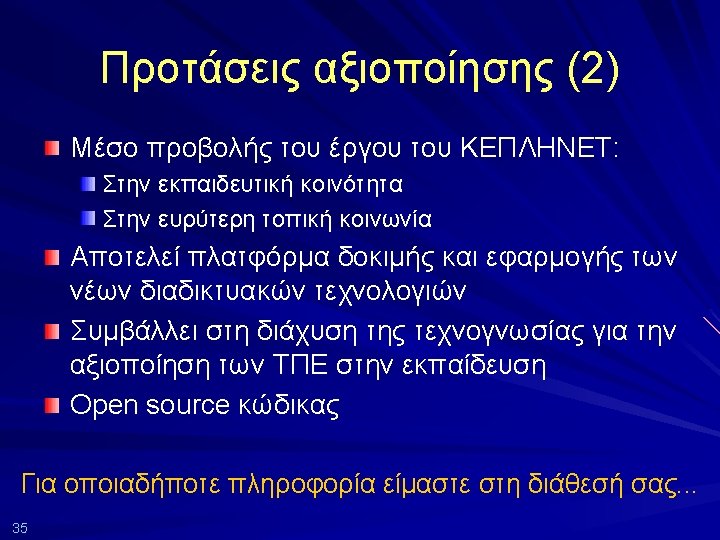 Προτάσεις αξιοποίησης (2)

Μέσο προβολής του έργου του ΚΕΠΛΗΝΕΤ:
Στην εκπαιδευτική κοινότητα
Στην ευρύτερη τοπική κοινωνία
Αποτελεί πλατφόρμα δοκιμής και εφαρμογής των νέων διαδικτυακών τεχνολογιών
Συμβάλλει στη διάχυση της τεχνογνωσίας για την αξιοποίηση των ΤΠΕ στην εκπαίδευση
Open source κώδικας

Για οποιαδήποτε πληροφορία είμαστε στη διάθεσή σας...

35